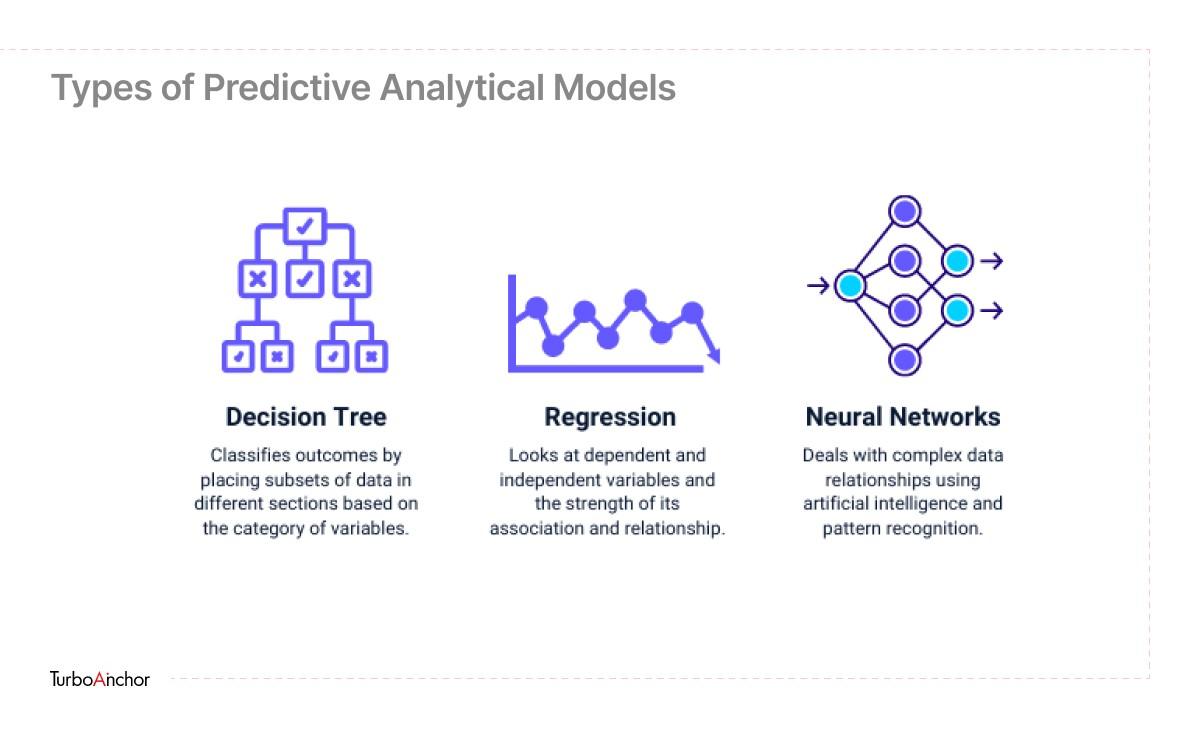 Types of Predictive Analytical Models

Decision Tree

Classifies outcomes by placing subsets of data in different sections based on the category of variables.

Regression

Looks at dependent and independent variables and the strength of its association and relationship.

Neural Networks

Deals with complex data relationships using artificial intelligence and pattern recognition.

TurboAnchor